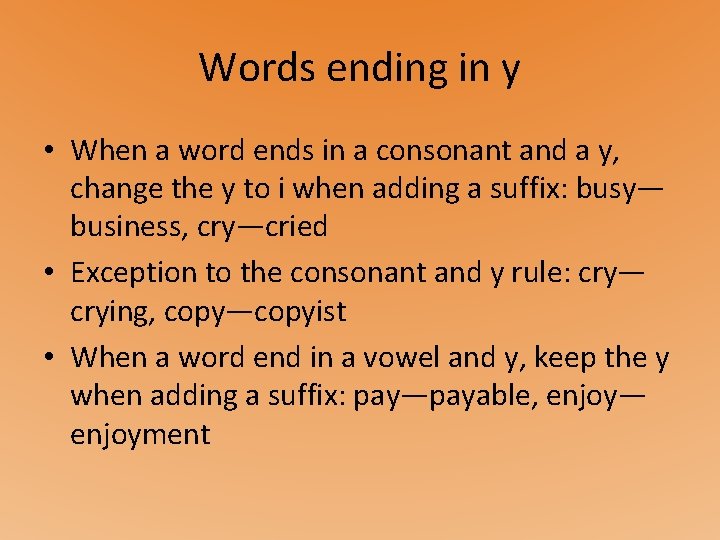 Words ending in y

• When a word ends in a consonant and a y, change the y to i when adding a suffix: busy—business, cry—cried
• Exception to the consonant and y rule: cry—crying, copy—copyist
• When a word end in a vowel and y, keep the y when adding a suffix: pay—payable, enjoy—enjoyment